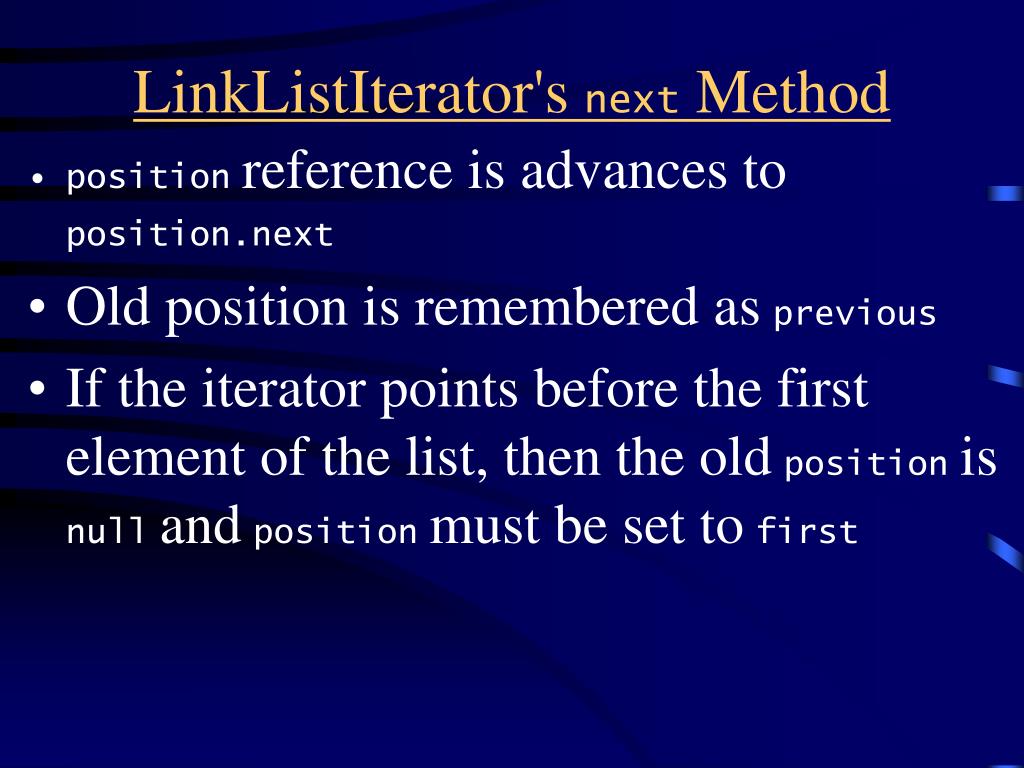 LinkListIterator's next Method

• position reference is advances to position.next

• Old position is remembered as previous

• If the iterator points before the first element of the list, then the old position is null and position must be set to first